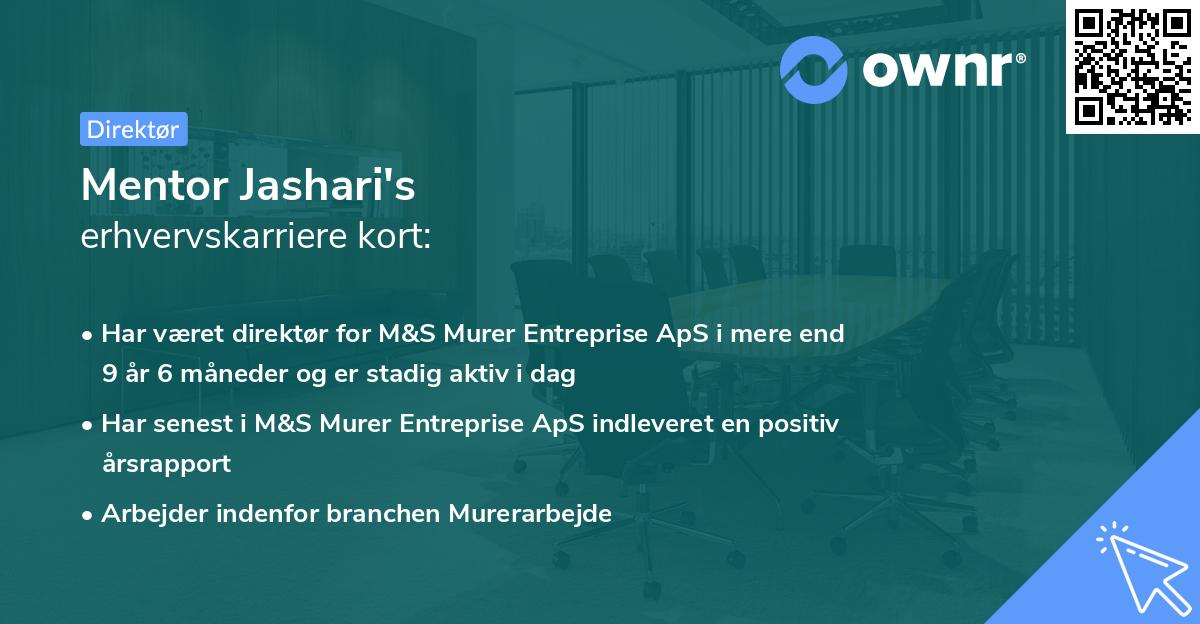 ownr®

Direktør

Mentor Jashari's
erhvervskarriere kort:

• Har været direktør for M&S Murer Entreprise ApS i mere end 9 år 6 måneder og er stadig aktiv i dag

• Har senest i M&S Murer Entreprise ApS indleveret en positiv årsrapport

• Arbejder indenfor branchen Murerarbejde